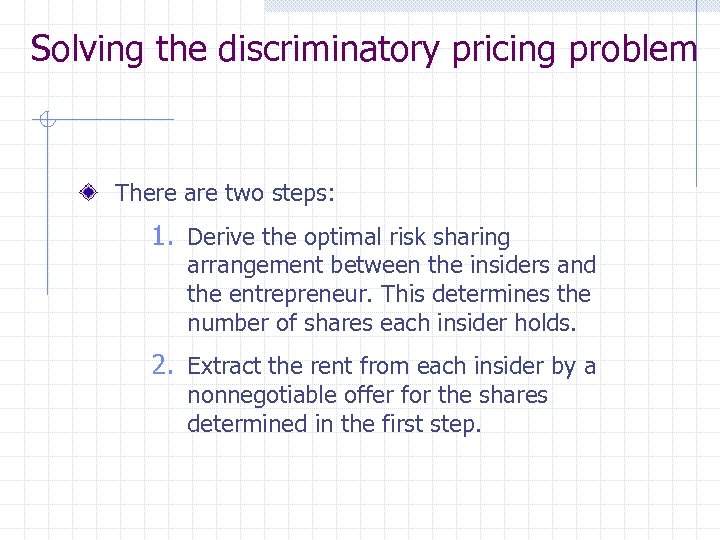 Solving the discriminatory pricing problem

There are two steps:

1. Derive the optimal risk sharing arrangement between the insiders and the entrepreneur. This determines the number of shares each insider holds.

2. Extract the rent from each insider by a nonnegotiable offer for the shares determined in the first step.